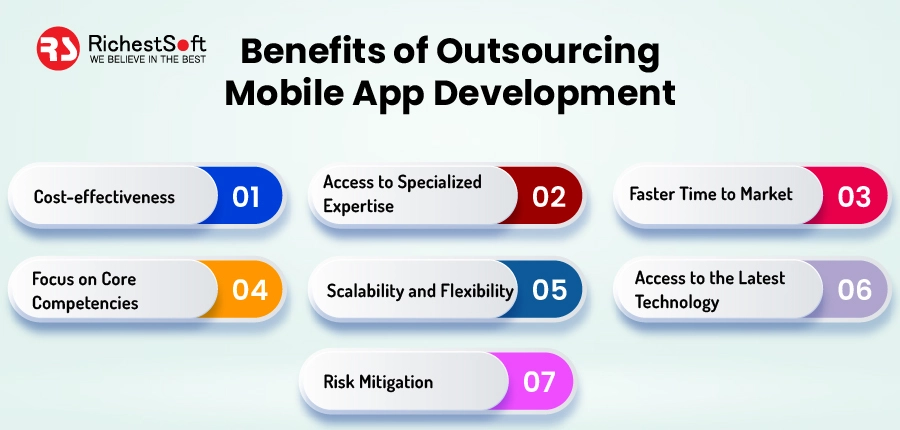 RS RichestSoft
WE BELIEVE IN THE BEST

Benefits of Outsourcing Mobile App Development

Cost-effectiveness 01

Access to Specialized Expertise 02

Faster Time to Market 03

Focus on Core Competencies 04

Scalability and Flexibility 05

Access to the Latest Technology 06

Risk Mitigation 07